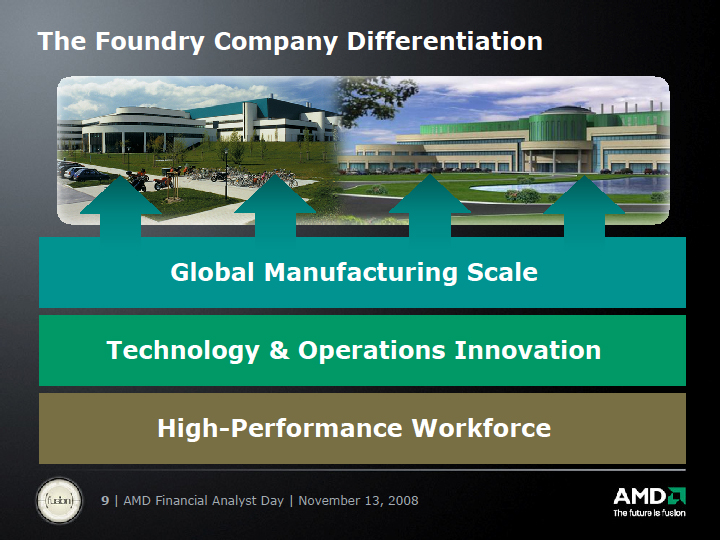 The Foundry Company Differentiation

Global Manufacturing Scale

Technology & Operations Innovation

High-Performance Workforce

{fusion}

9 | AMD Financial Analyst Day | November 13, 2008

AMD
The future is fusion